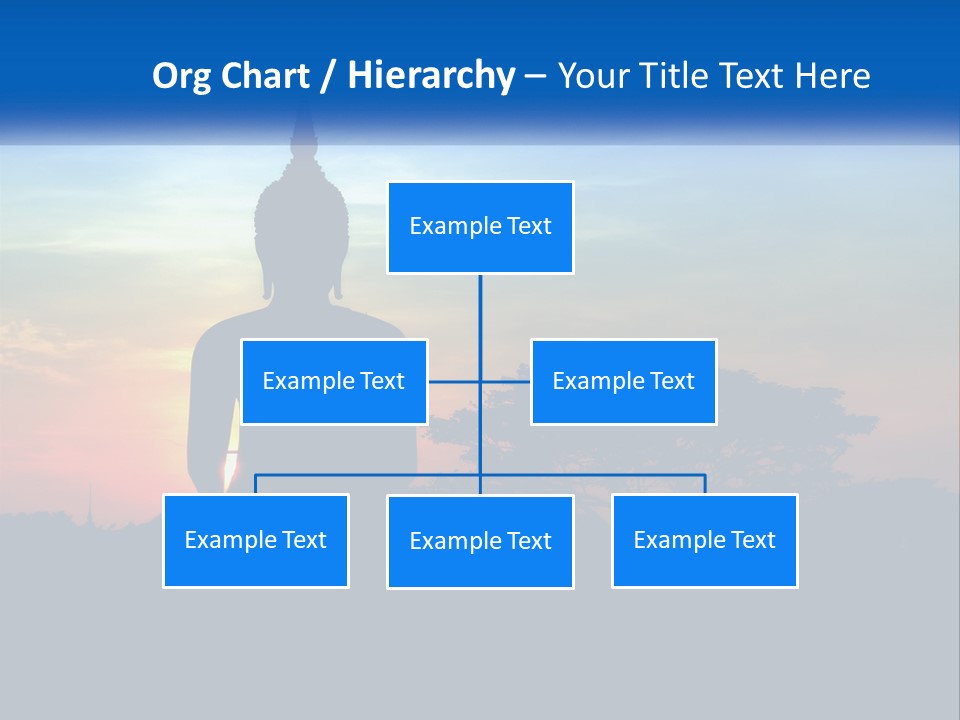 Org Chart / Hierarchy – Your Title Text Here

Example Text

Example Text

Example Text

Example Text

Example Text

Example Text